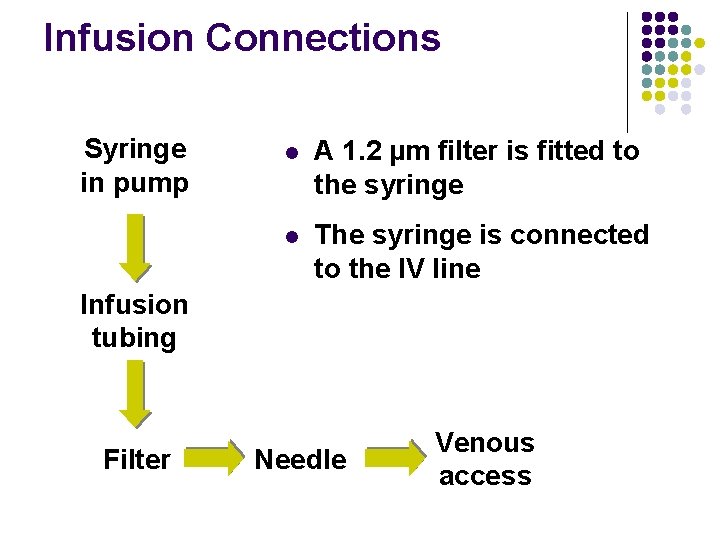 Infusion Connections

Syringe in pump

Infusion tubing

Filter

Needle

Venous access

- A 1.2 µm filter is fitted to the syringe
- The syringe is connected to the IV line